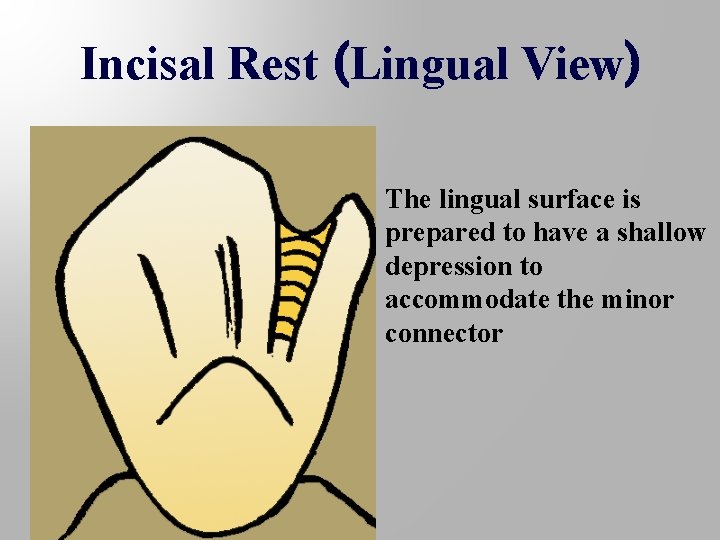 Incisal Rest (Lingual View)

The lingual surface is prepared to have a shallow depression to accommodate the minor connector